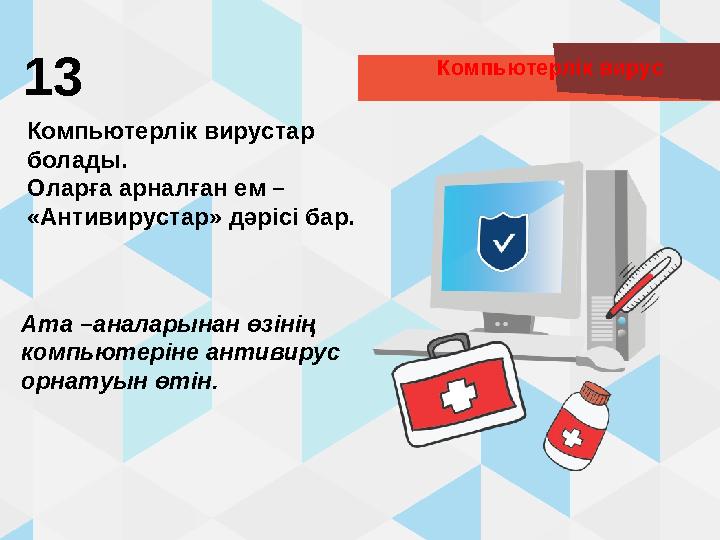 13

Компьютерлік вирус

Компьютерлік вирустар болады.
Оларға арналған ем – «Антивирустар» дәрісі бар.

Ата –аналарынан өзінің компьютеріне антивирус орнатуын өтін.